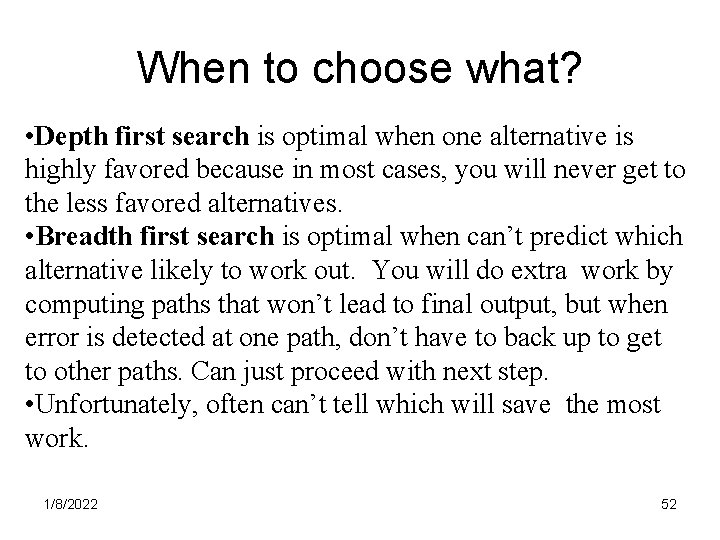 When to choose what?

•Depth first search is optimal when one alternative is highly favored because in most cases, you will never get to the less favored alternatives.
•Breadth first search is optimal when can't predict which alternative likely to work out. You will do extra work by computing paths that won't lead to final output, but when error is detected at one path, don't have to back up to get to other paths. Can just proceed with next step.
•Unfortunately, often can't tell which will save the most work.

1/8/2022

52